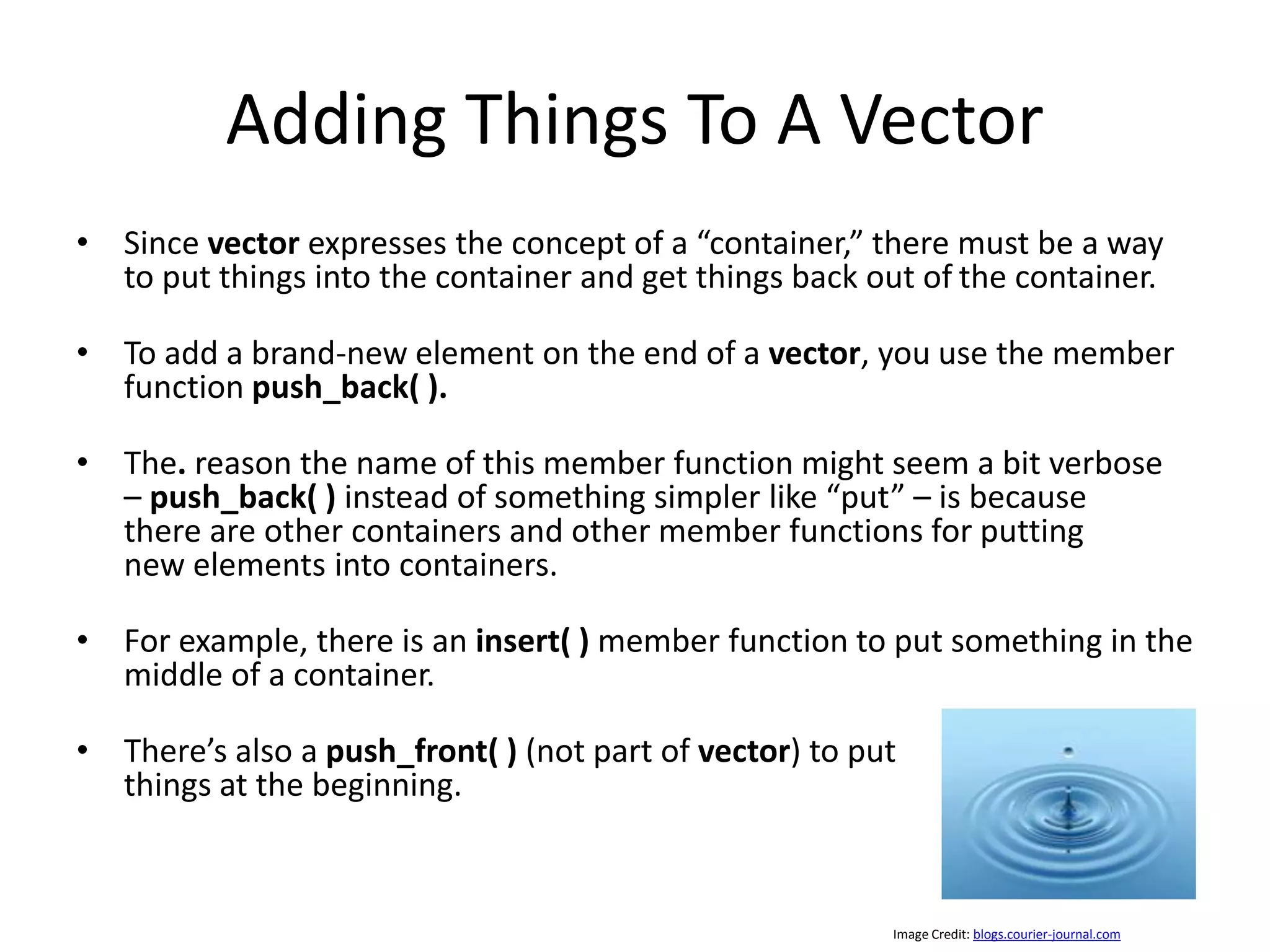 Adding Things To A Vector

• Since vector expresses the concept of a “container,” there must be a way to put things into the container and get things back out of the container.

• To add a brand-new element on the end of a vector, you use the member function push_back( ).

• The. reason the name of this member function might seem a bit verbose – push_back( ) instead of something simpler like “put” – is because there are other containers and other member functions for putting new elements into containers.

• For example, there is an insert( ) member function to put something in the middle of a container.

• There’s also a push_front( ) (not part of vector) to put things at the beginning.

Image Credit: blogs.courier-journal.com